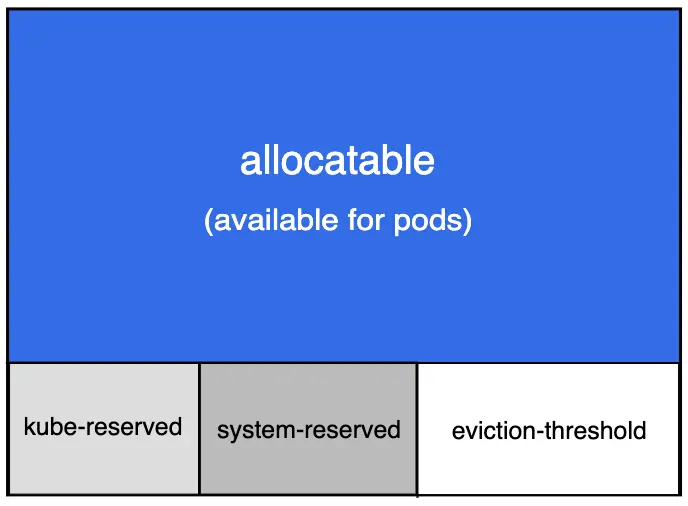 allocatable
(available for pods)

kube-reserved

system-reserved

eviction-threshold